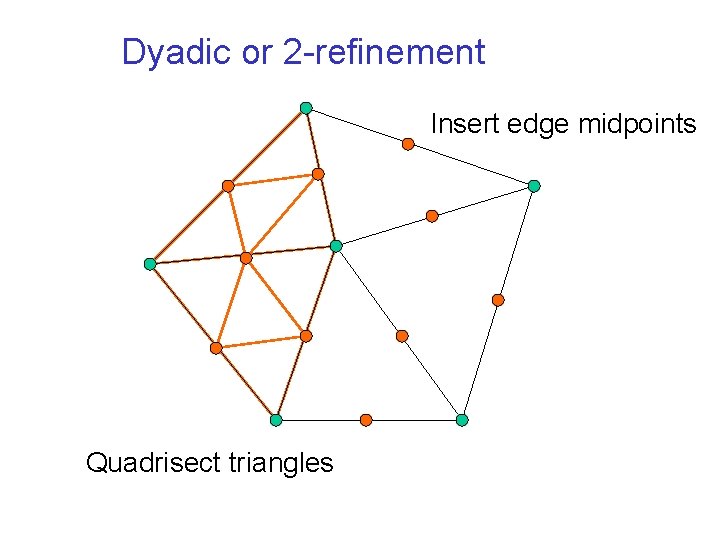 Dyadic or 2-refinement

Insert edge midpoints

Quadrisect triangles